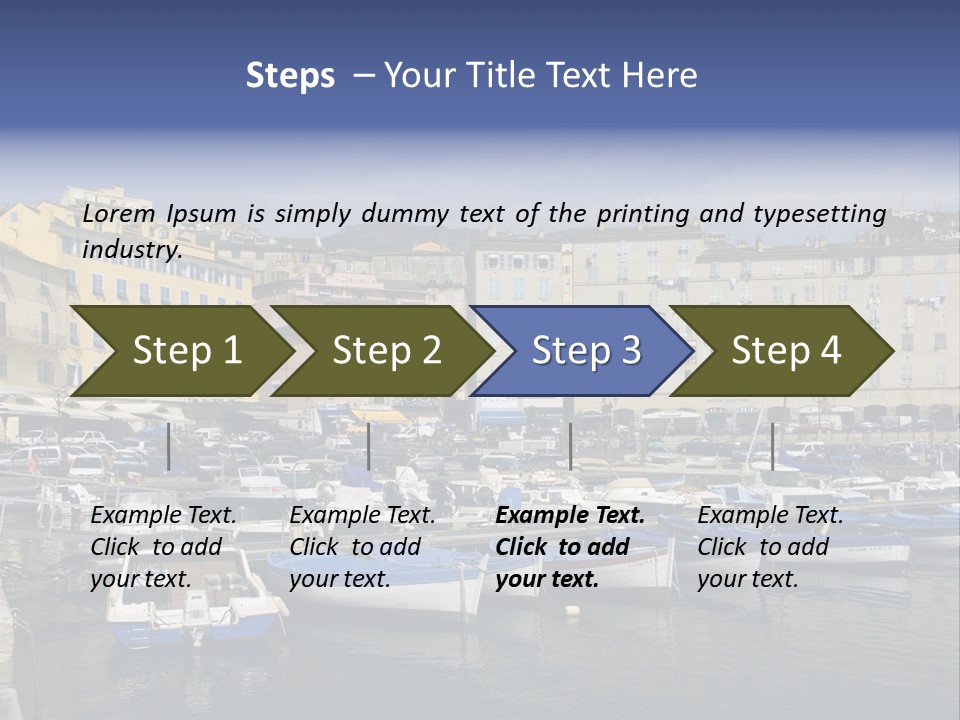 Steps – Your Title Text Here

Lorem Ipsum is simply dummy text of the printing and typesetting industry.

Step 1

Step 2

Step 3

Step 4

Example Text. Click to add your text.

Example Text. Click to add your text.

Example Text. Click to add your text.

Example Text. Click to add your text.